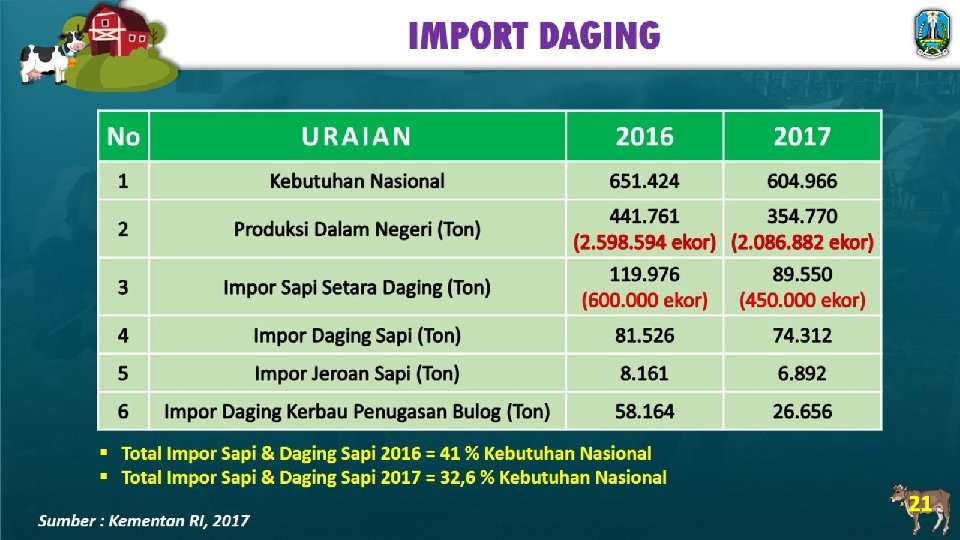 IMPORT DAGING

| No | URAIAN | 2016 | 2017 |
|---|---|---|---|
| 1 | Kebutuhan Nasional | 651.424 | 604.966 |
| 2 | Produksi Dalam Negeri (Ton) | 441.761 (2.598.594 ekor) | 354.770 (2.086.882 ekor) |
| 3 | Impor Sapi Setara Daging (Ton) | 119.976 (600.000 ekor) | 89.550 (450.000 ekor) |
| 4 | Impor Daging Sapi (Ton) | 81.526 | 74.312 |
| 5 | Impor Jeroan Sapi (Ton) | 8.161 | 6.892 |
| 6 | Impor Daging Kerbau Penugasan Bulog (Ton) | 58.164 | 26.656 |

▪ Total Impor Sapi & Daging Sapi 2016 = 41 % Kebutuhan Nasional
▪ Total Impor Sapi & Daging Sapi 2017 = 32,6 % Kebutuhan Nasional

Sumber : Kementan RI, 2017

21